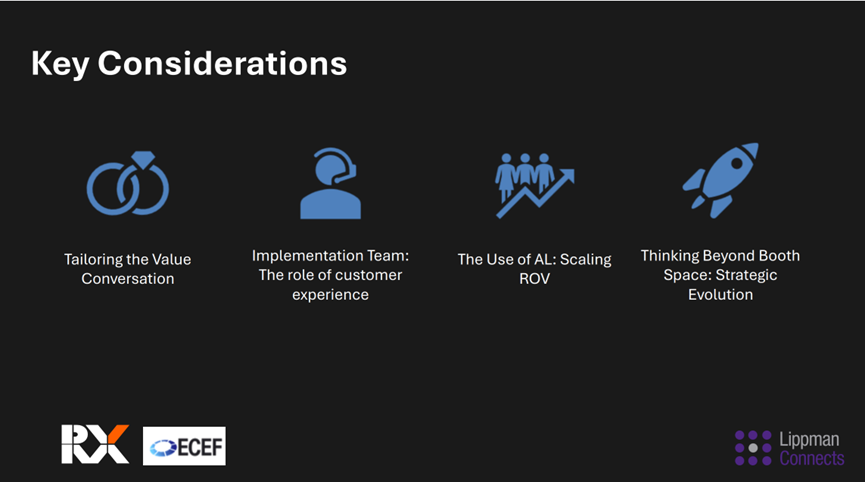 Key Considerations

Tailoring the Value Conversation

Implementation Team: The role of customer experience

The Use of AL: Scaling ROV

Thinking Beyond Booth Space: Strategic Evolution

RX

ECEF

Lippman Connects